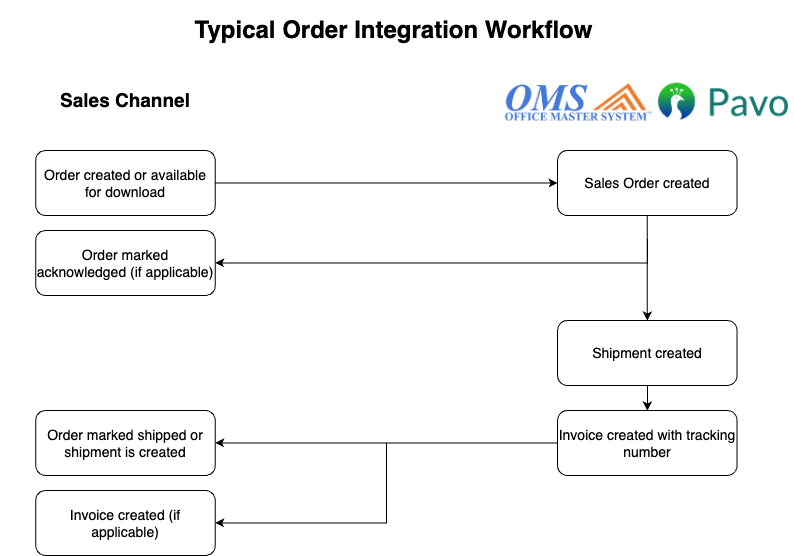 Typical Order Integration Workflow

Sales Channel

OMS
OFFICE MASTER SYSTEM™

Pavo

Order created or available for download

Sales Order created

Order marked acknowledged (if applicable)

Shipment created

Order marked shipped or shipment is created

Invoice created with tracking number

Invoice created (if applicable)